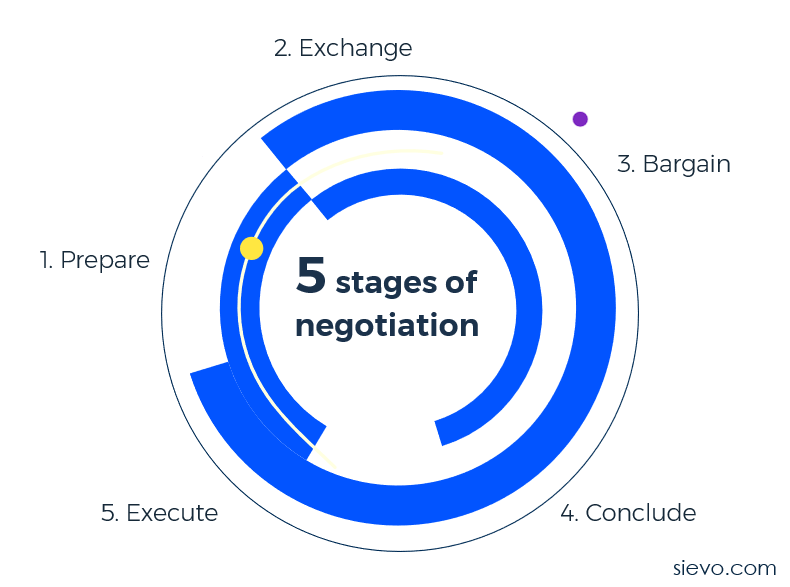 2. Exchange

3. Bargain

1. Prepare

5 stages of negotiation

5. Execute

4. Conclude

sievo.com